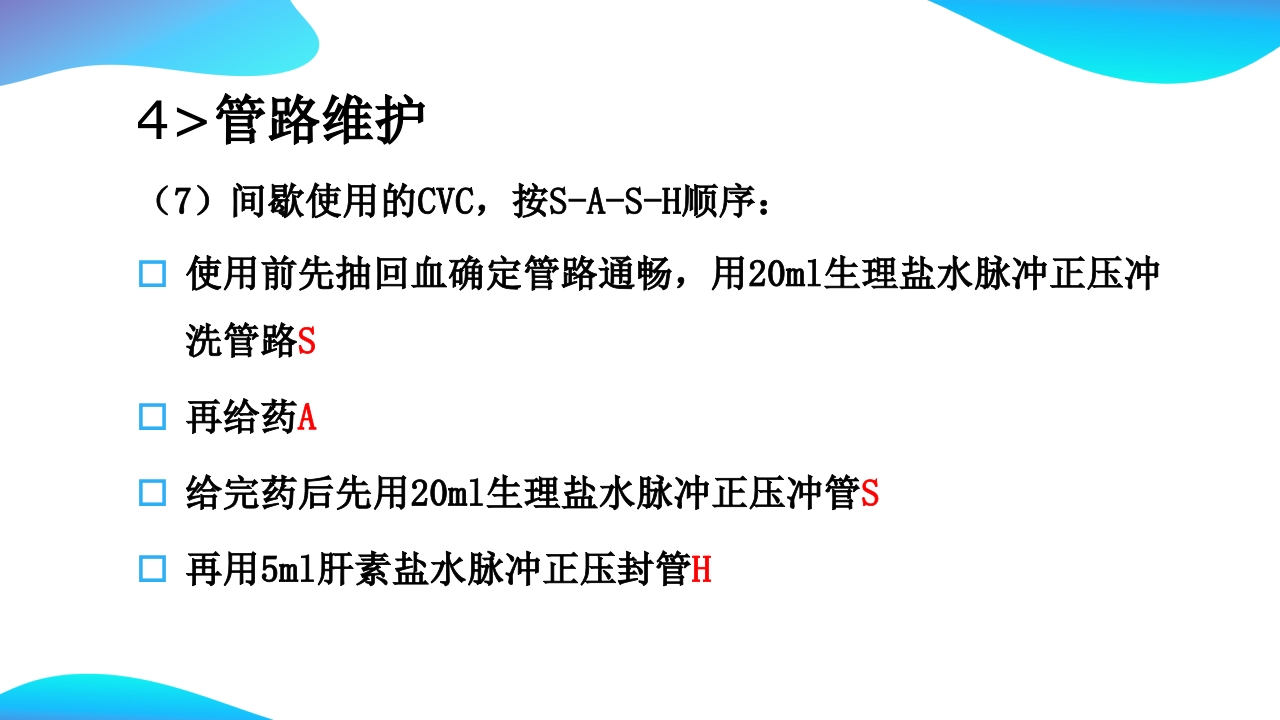 4>管路维护

（7）间歇使用的CVC，按S-A-S-H顺序：

□ 使用前先抽回血确定管路通畅，用20ml生理盐水脉冲正压冲洗管路S

□ 再给药A

□ 给完药后先用20ml生理盐水脉冲正压冲管S

□ 再用5ml肝素盐水脉冲正压封管H